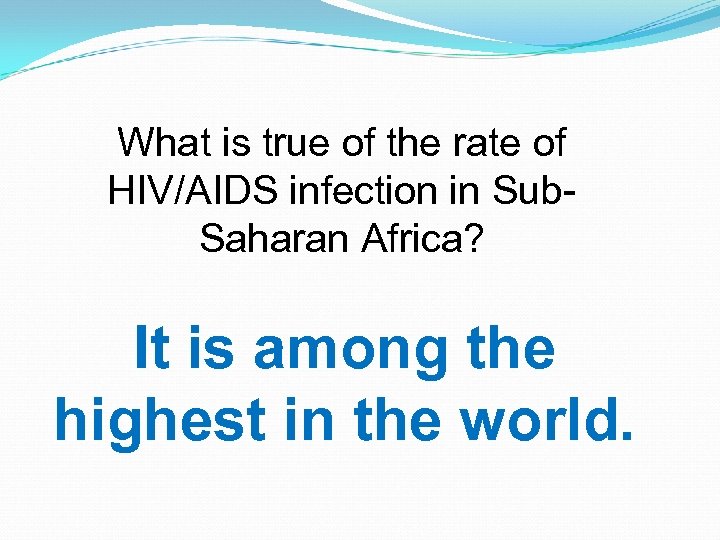 What is true of the rate of HIV/AIDS infection in Sub-Saharan Africa?

It is among the highest in the world.